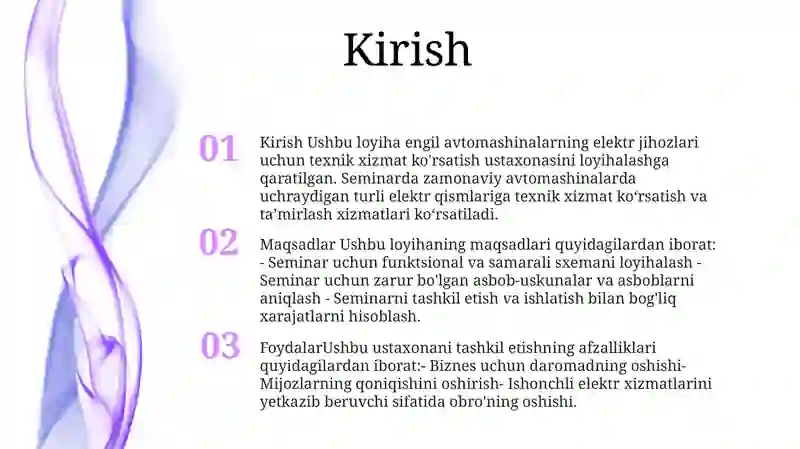 Kirish

01

Kirish Ushbu loyiha engil avtomashinalarning elektr jihozlari uchun texnik xizmat ko'rsatish ustaxonasini loyihalashga qaratilgan. Seminarda zamonaviy avtomashinalarda uchraydigan turli elektr qismlariga texnik xizmat ko‘rsatish va ta’mirlash xizmatlari ko‘rsatiladi.

02

Maqsadlar Ushbu loyihaning maqsadlari quyidagilardan iborat: - Seminar uchun funktsional va samarali sxemani loyihalash - Seminar uchun zarur bo'lgan asbob-uskunalar va asboblarni aniqlash - Seminarni tashkil etish va ishlatish bilan bog'liq xarajatlarni hisoblash.

03

FoydalarUshbu ustaxonani tashkil etishning afzalliklari quyidagilardan iborat:- Biznes uchun daromadning oshishi- Mijozlarning qoniqishini oshirish- Ishonchli elektr xizmatlarini yetkazib beruvchi sifatida obro'ning oshishi.